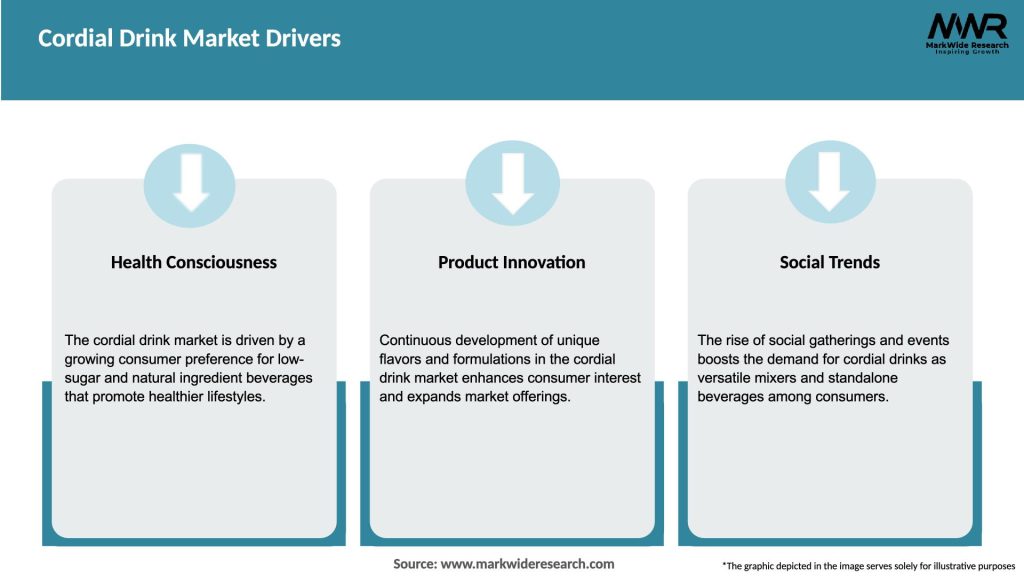 Cordial Drink Market Drivers

MWR
MarkWide Research
Inspiring Growth

Health Consciousness

The cordial drink market is driven by a growing consumer preference for low-sugar and natural ingredient beverages that promote healthier lifestyles.

Product Innovation

Continuous development of unique flavors and formulations in the cordial drink market enhances consumer interest and expands market offerings.

Social Trends

The rise of social gatherings and events boosts the demand for cordial drinks as versatile mixers and standalone beverages among consumers.

Source: www.markwideresearch.com

*The graphic depicted in the image serves solely for illustrative purposes